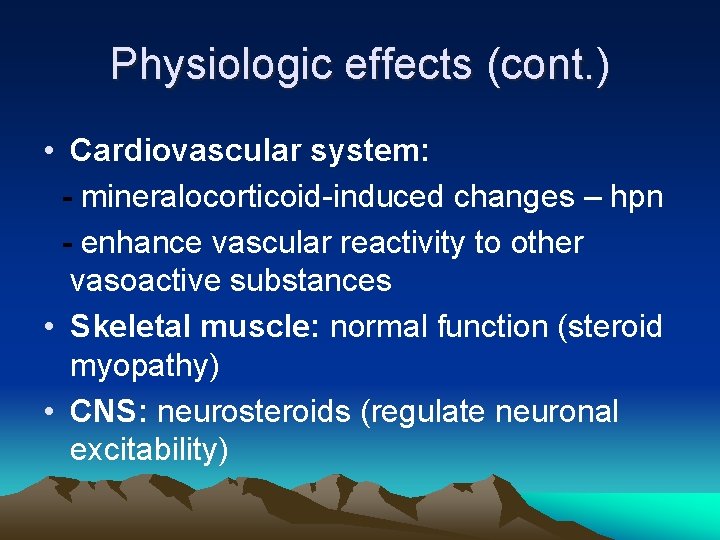 Physiologic effects (cont.)

• Cardiovascular system:
- mineralocorticoid-induced changes – hpn
- enhance vascular reactivity to other vasoactive substances
• Skeletal muscle: normal function (steroid myopathy)
• CNS: neurosteroids (regulate neuronal excitability)